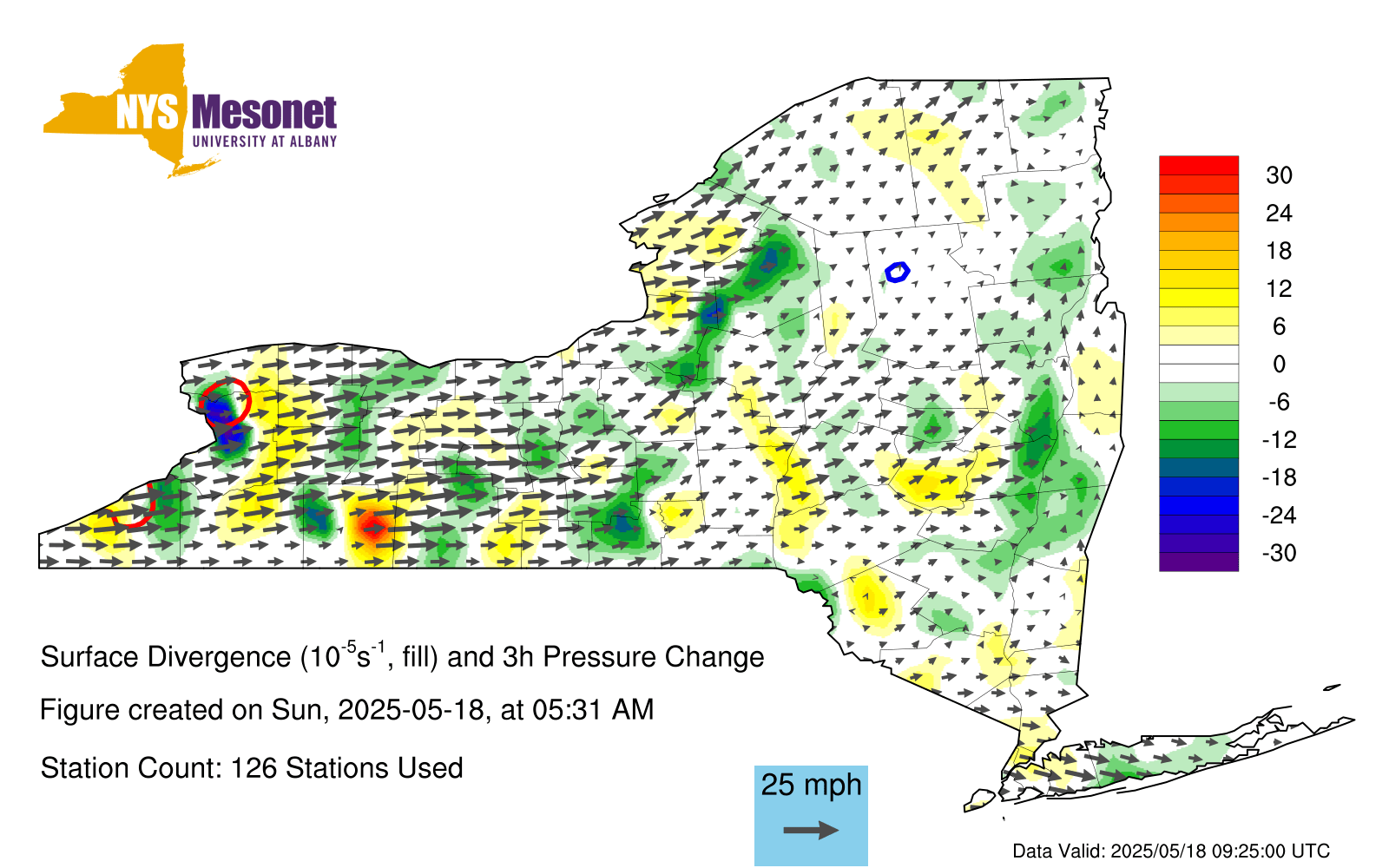 NYS Mesonet
UNIVERSITY AT ALBANY

30
24
18
12
6
0
-6
-12
-18
-24
-30

Surface Divergence ($10^{-5}s^{-1}$, fill) and 3h Pressure Change

Figure created on Sun, 2025-05-18, at 05:31 AM

Station Count: 126 Stations Used

25 mph

Data Valid: 2025/05/18 09:25:00 UTC